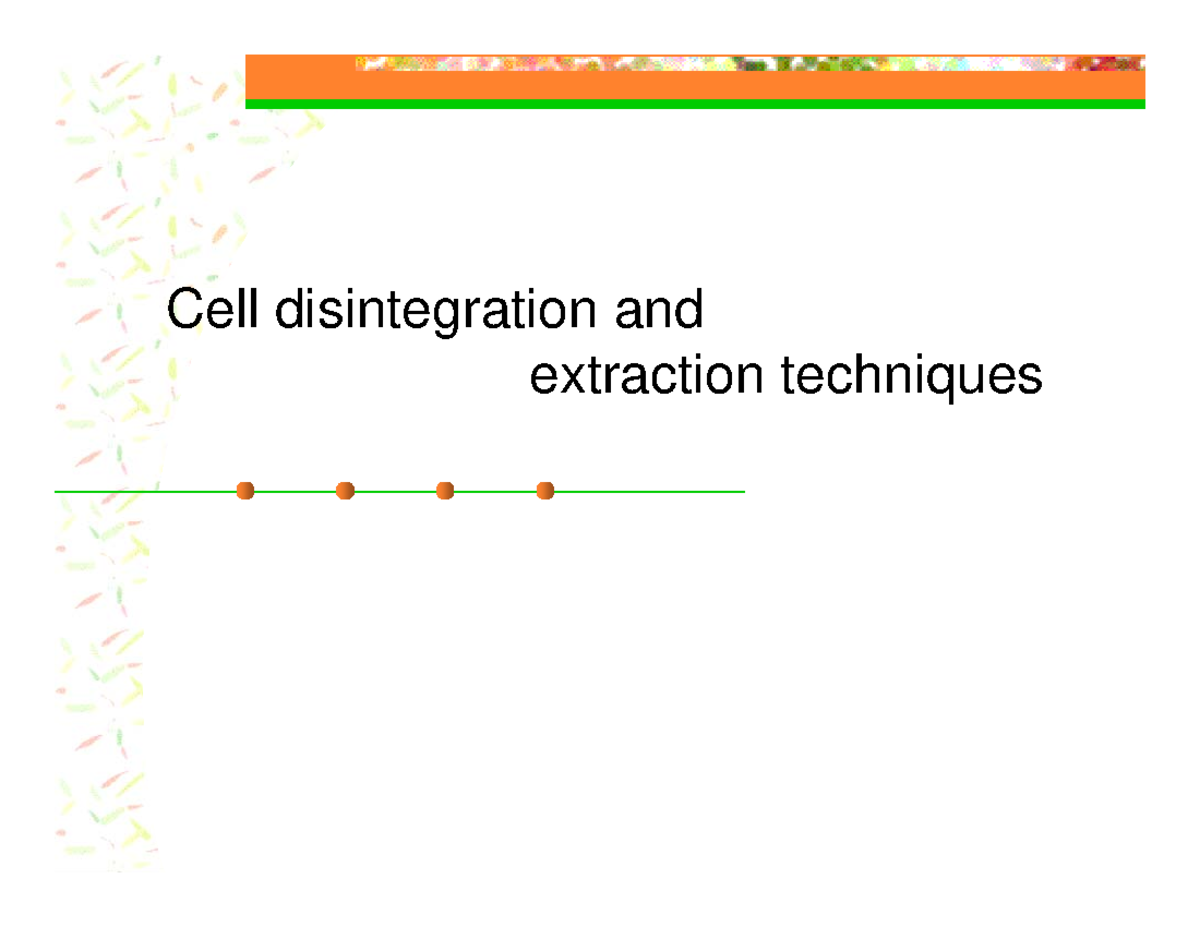 Cell disintegration and extraction techniques